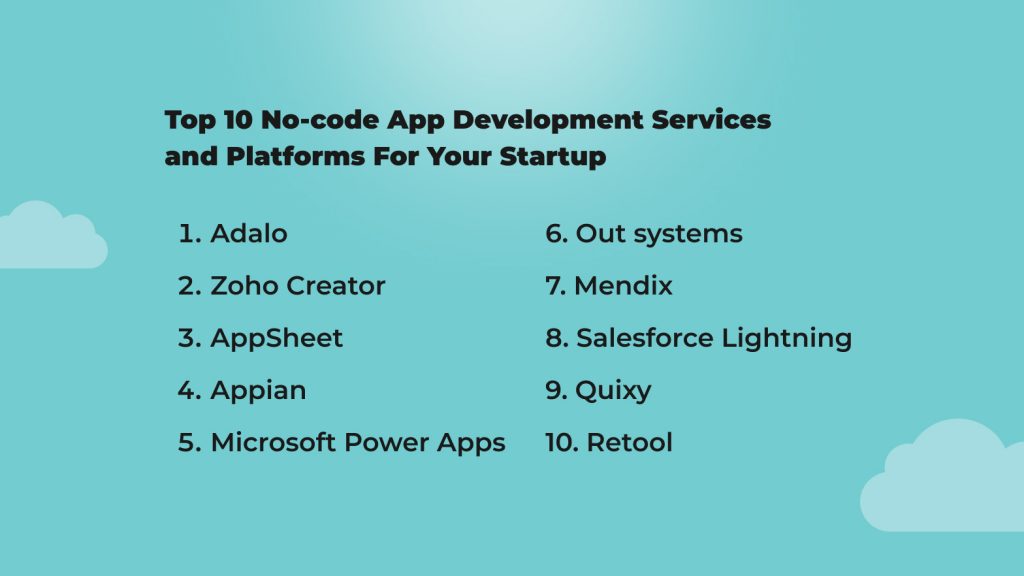 Top 10 No-code App Development Services and Platforms For Your Startup

1. Adalo
2. Zoho Creator
3. AppSheet
4. Appian
5. Microsoft Power Apps

6. Out systems
7. Mendix
8. Salesforce Lightning
9. Quixy
10. Retool